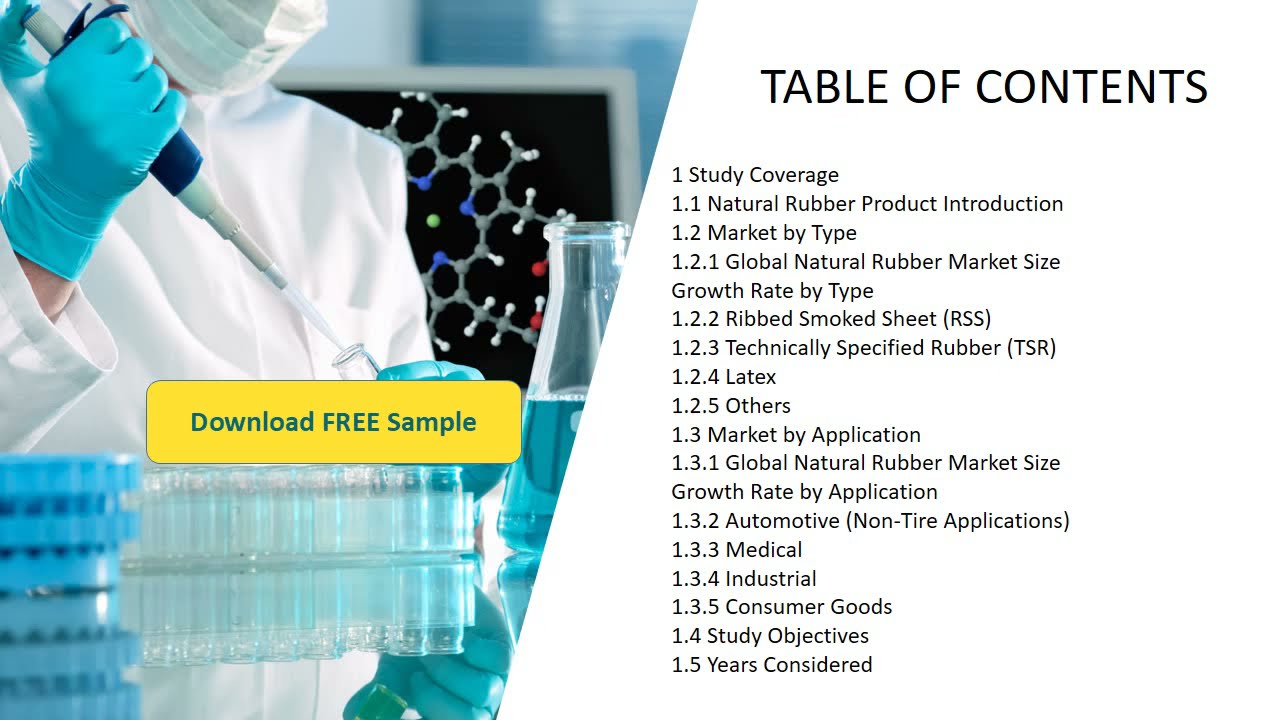 Download FREE Sample

TABLE OF CONTENTS

1 Study Coverage
1.1 Natural Rubber Product Introduction
1.2 Market by Type
1.2.1 Global Natural Rubber Market Size Growth Rate by Type
1.2.2 Ribbed Smoked Sheet (RSS)
1.2.3 Technically Specified Rubber (TSR)
1.2.4 Latex
1.2.5 Others
1.3 Market by Application
1.3.1 Global Natural Rubber Market Size Growth Rate by Application
1.3.2 Automotive (Non-Tire Applications)
1.3.3 Medical
1.3.4 Industrial
1.3.5 Consumer Goods
1.4 Study Objectives
1.5 Years Considered